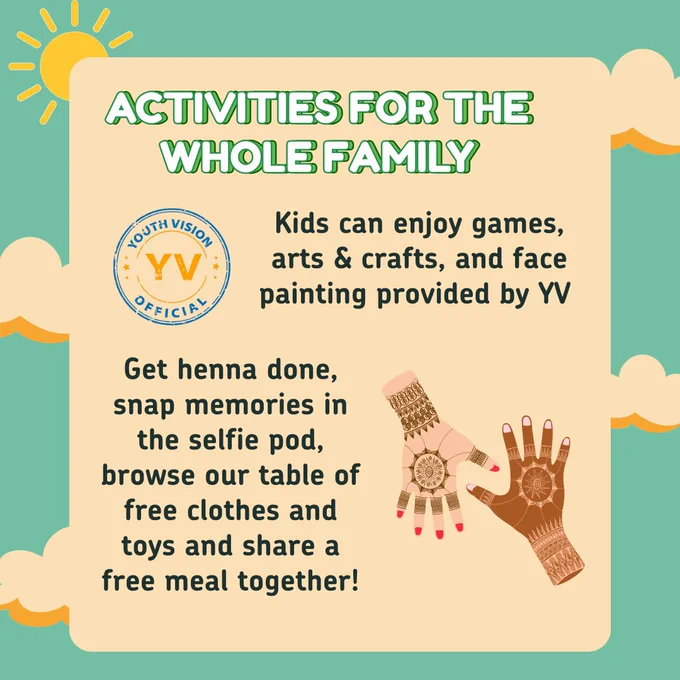 ACTIVITIES FOR THE WHOLE FAMILY

YOUTH VISION
YV
OFFICIAL

Kids can enjoy games, arts & crafts, and face painting provided by YV

Get henna done, snap memories in the selfie pod, browse our table of free clothes and toys and share a free meal together!